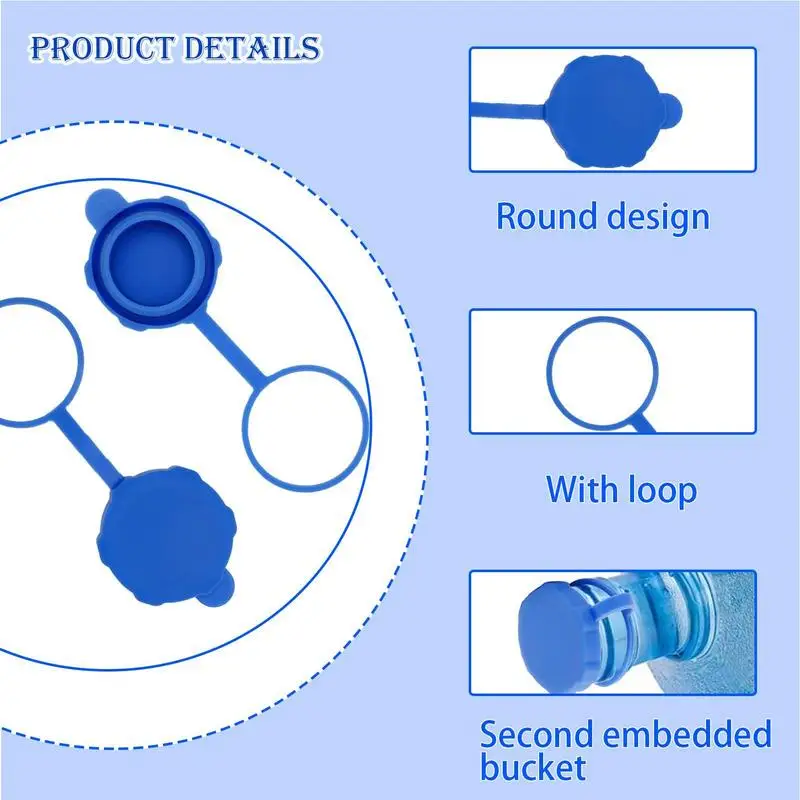 PRODUCT DETAILS

Round design

With loop

Second embedded bucket